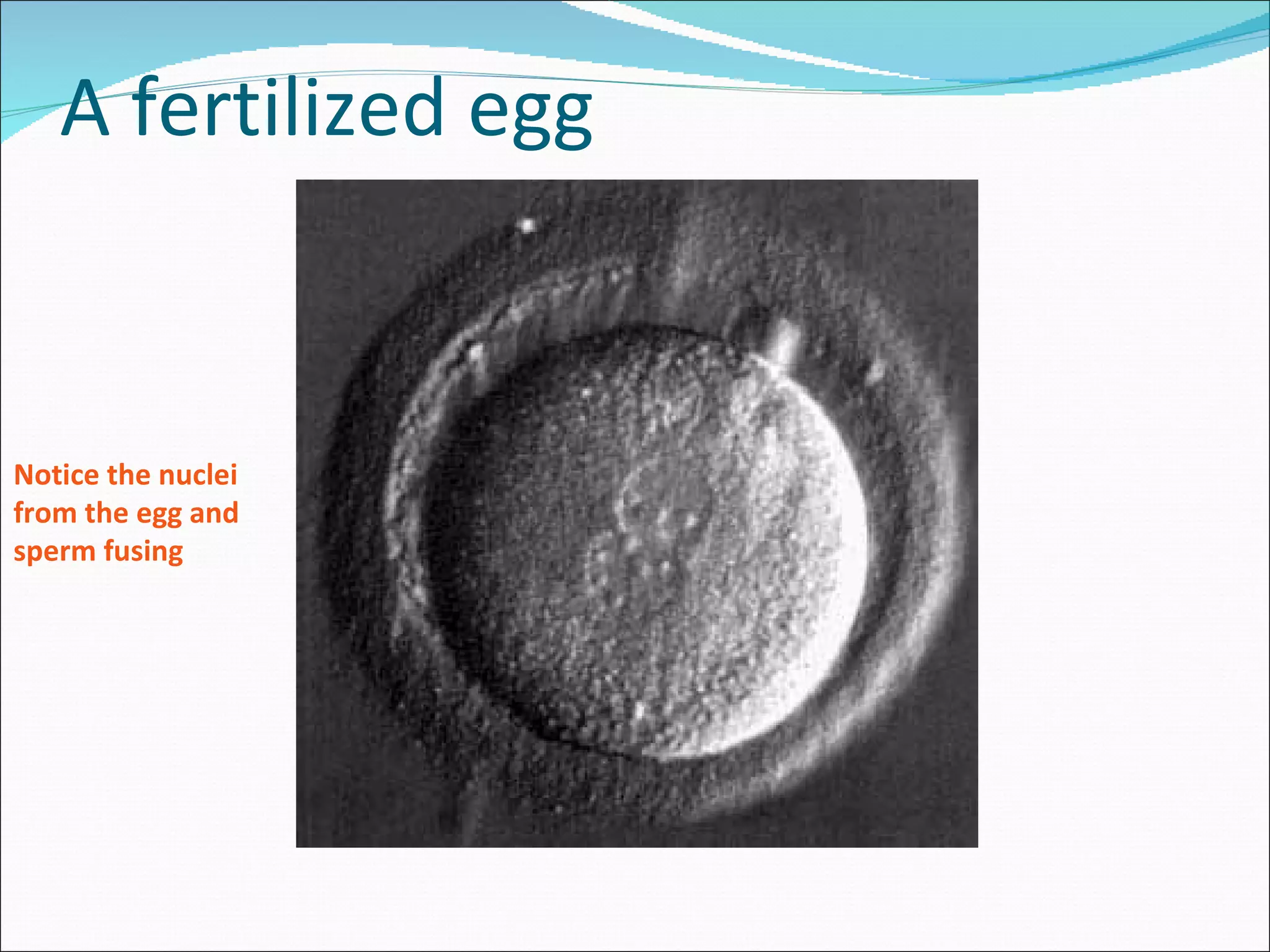 A fertilized egg

Notice the nuclei from the egg and sperm fusing